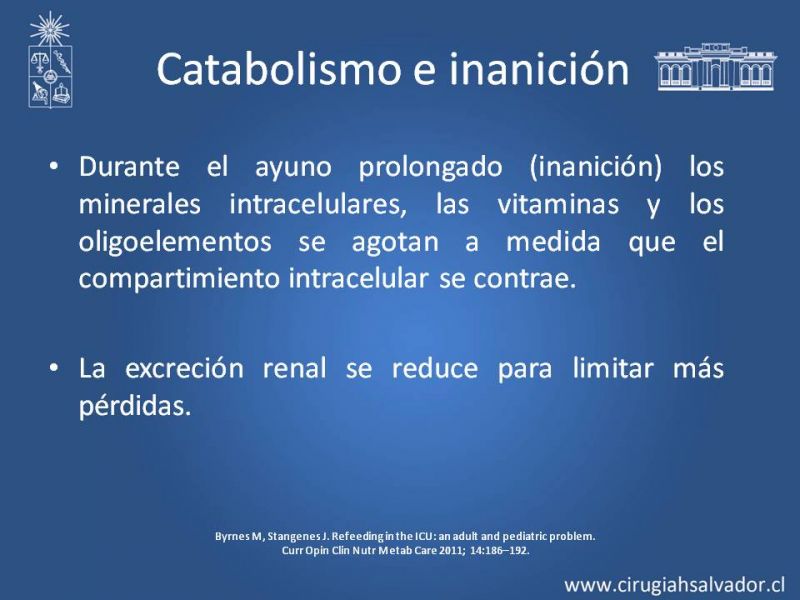 Catabolismo e inanición

• Durante el ayuno prolongado (inanición) los minerales intracelulares, las vitaminas y los oligoelementos se agotan a medida que el compartimiento intracelular se contrae.

• La excreción renal se reduce para limitar más pérdidas.

Byrnes M, Stangenes J. Refeeding in the ICU: an adult and pediatric problem. Curr Opin Clin Nutr Metab Care 2011; 14:186–192.

www.cirugiahsalvador.cl